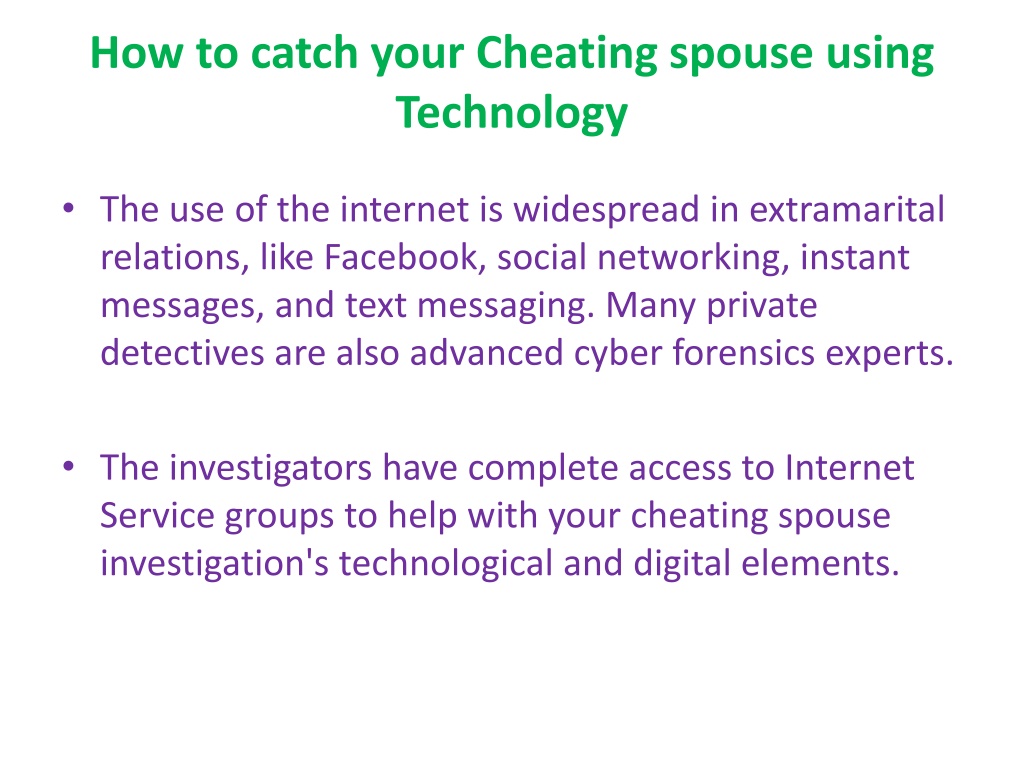 How to catch your Cheating spouse using Technology

• The use of the internet is widespread in extramarital relations, like Facebook, social networking, instant messages, and text messaging. Many private detectives are also advanced cyber forensics experts.

• The investigators have complete access to Internet Service groups to help with your cheating spouse investigation's technological and digital elements.